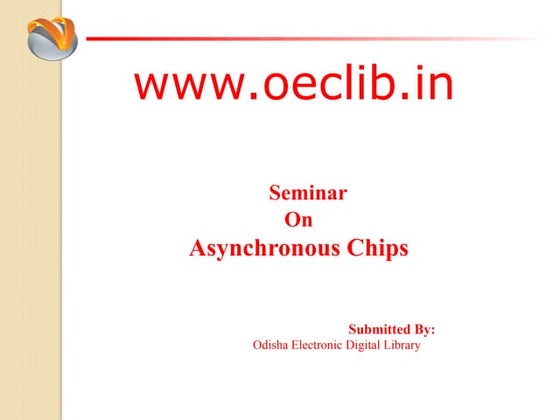 www.oeclib.in

Seminar
On
Asynchronous Chips

Submitted By:
Odisha Electronic Digital Library